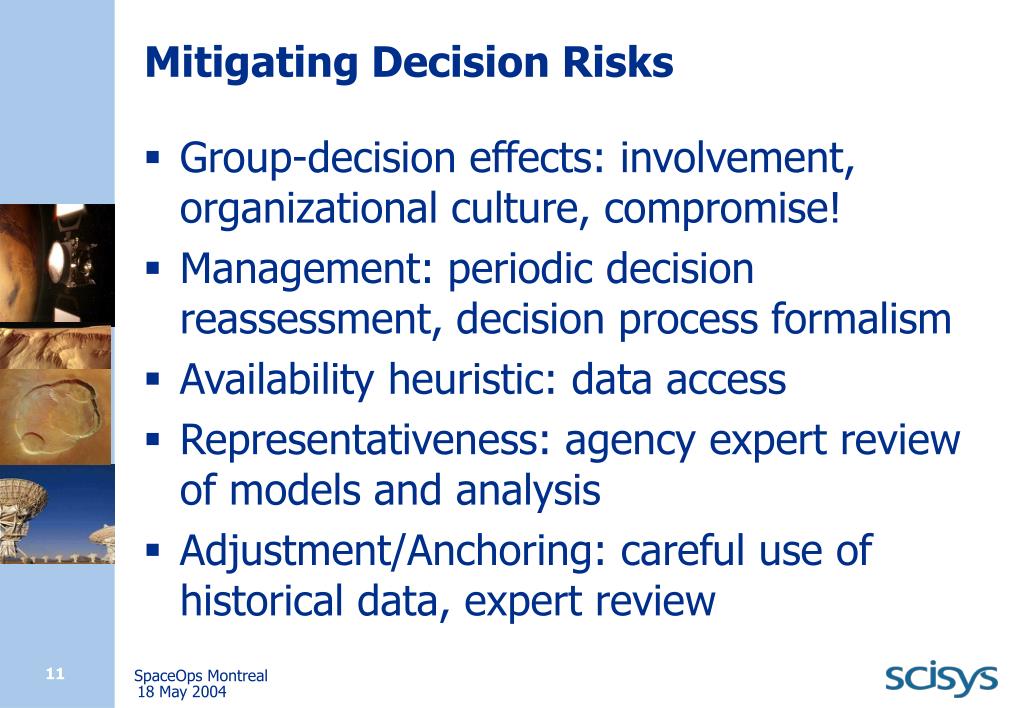 Mitigating Decision Risks

▪ Group-decision effects: involvement, organizational culture, compromise!
▪ Management: periodic decision reassessment, decision process formalism
▪ Availability heuristic: data access
▪ Representativeness: agency expert review of models and analysis
▪ Adjustment/Anchoring: careful use of historical data, expert review

11

SpaceOps Montreal
18 May 2004

scisys